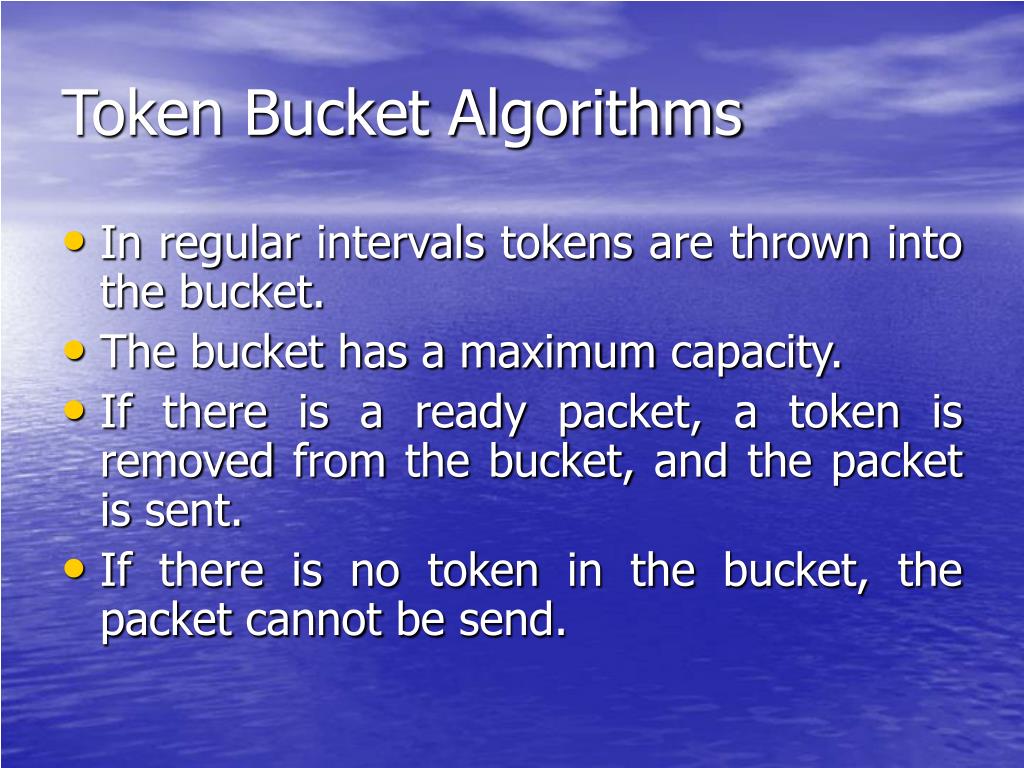 Token Bucket Algorithms

• In regular intervals tokens are thrown into the bucket.
• The bucket has a maximum capacity.
• If there is a ready packet, a token is removed from the bucket, and the packet is sent.
• If there is no token in the bucket, the packet cannot be send.